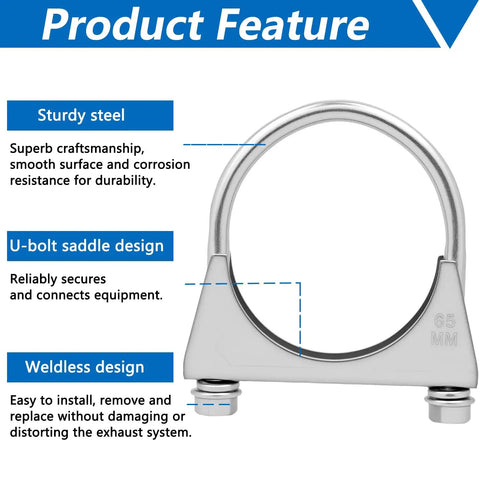 Product Feature

Sturdy steel

Superb craftsmanship, smooth surface and corrosion resistance for durability.

U-bolt saddle design

Reliably secures and connects equipment.

Weldless design

Easy to install, remove and replace without damaging or distorting the exhaust system.

65 MM